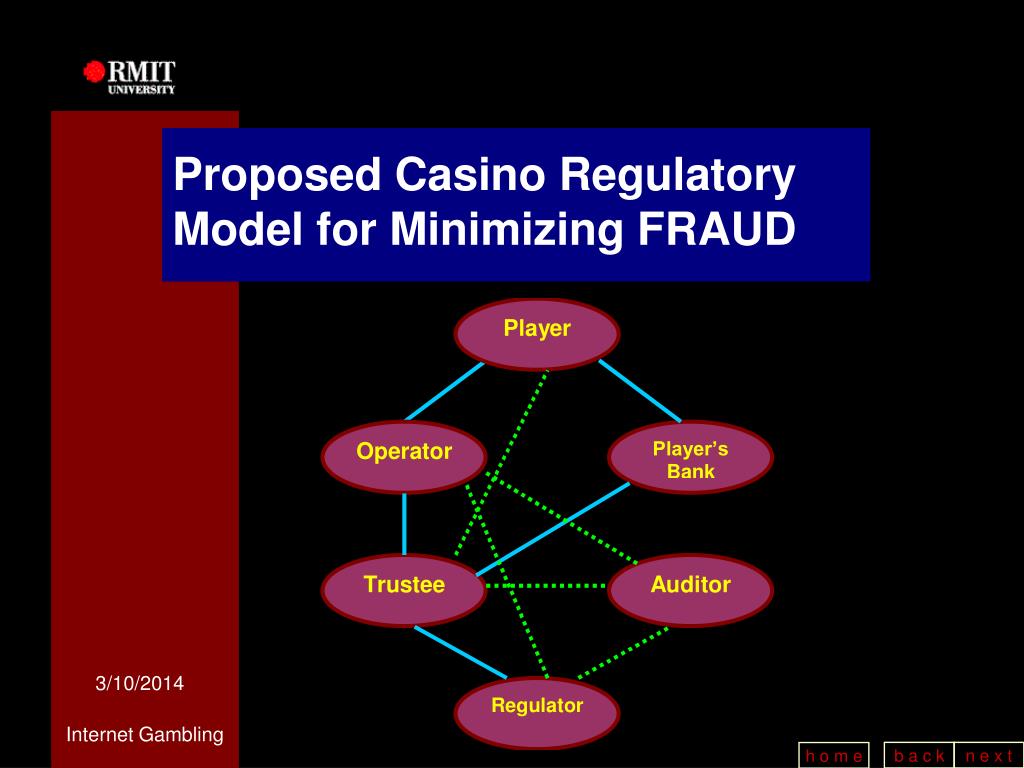 RMIT UNIVERSITY

Proposed Casino Regulatory Model for Minimizing FRAUD

Player

Operator

Player's Bank

Trustee

Auditor

Regulator

3/10/2014

Internet Gambling

home back next